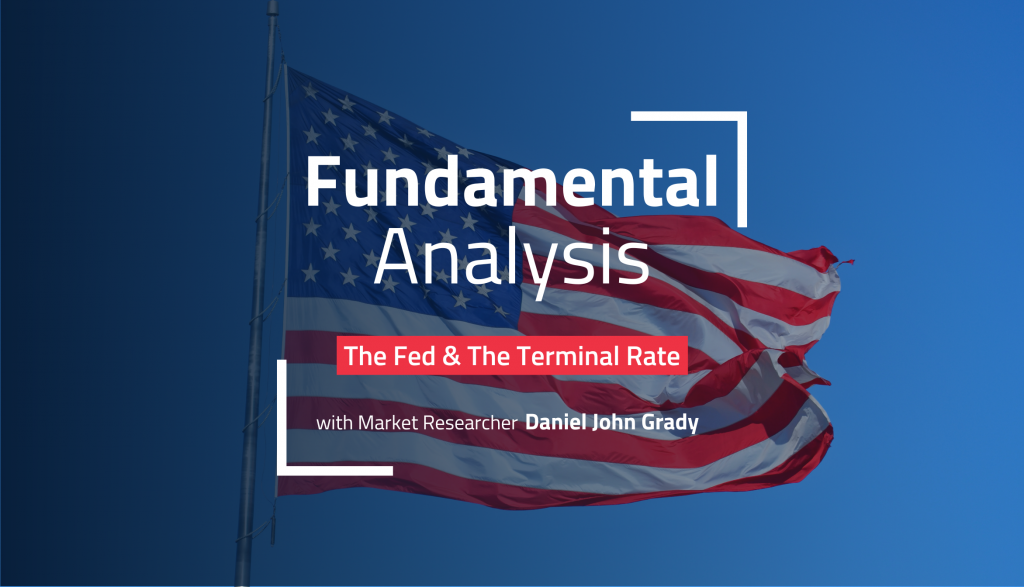 Fundamental Analysis

The Fed & The Terminal Rate

with Market Researcher Daniel John Grady